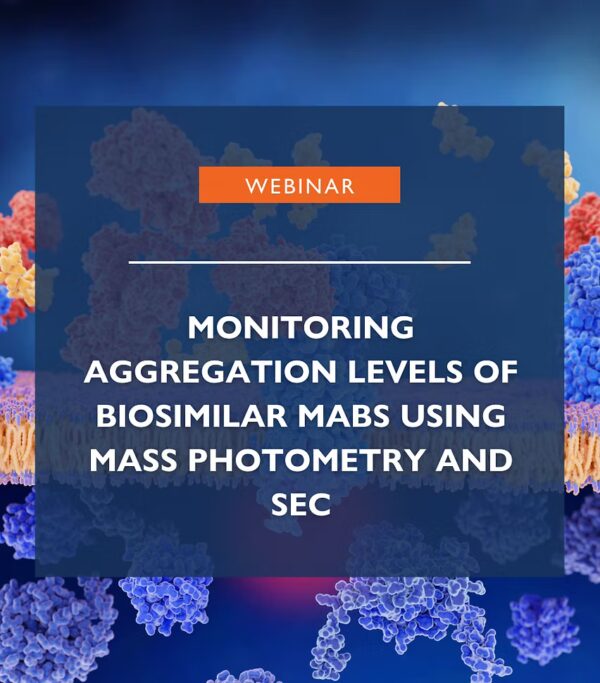 WEBINAR

MONITORING AGGREGATION LEVELS OF BIOSIMILAR MABS USING MASS PHOTOMETRY AND SEC